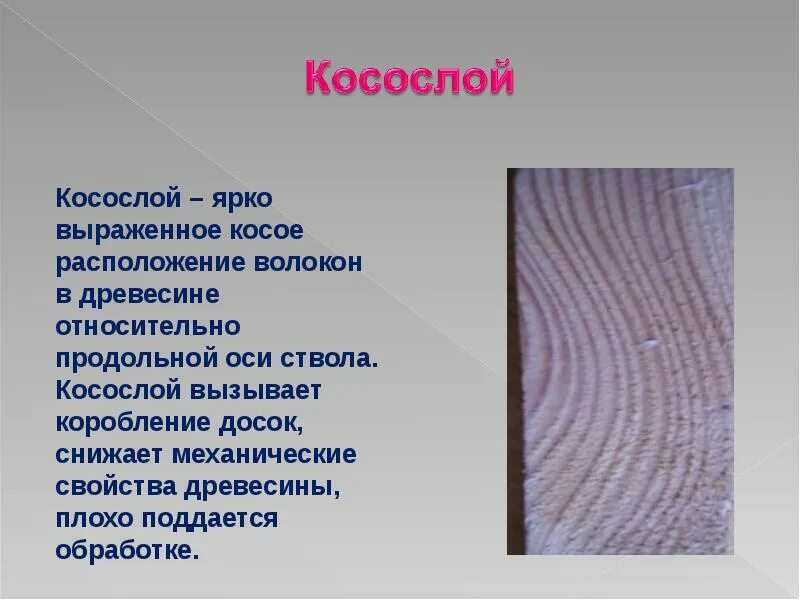 Косослой

Косослой – ярко выраженное косое расположение волокон в древесине относительно продольной оси ствола. Косослой вызывает коробление досок, снижает механические свойства древесины, плохо поддается обработке.